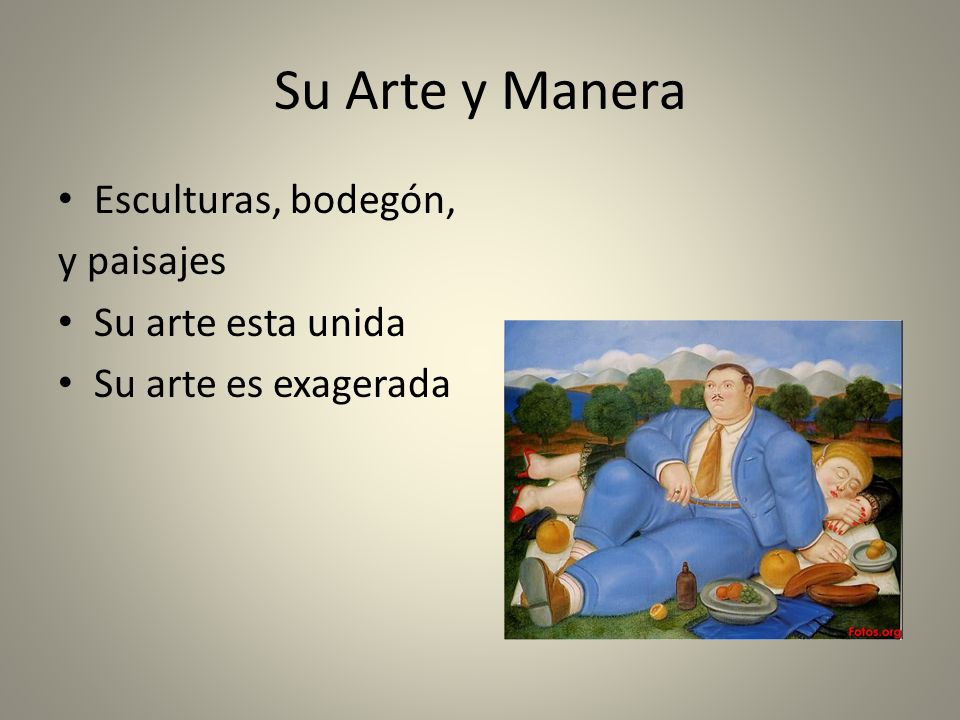 Su Arte y Manera

• Esculturas, bodegón,
y paisajes
• Su arte esta unida
• Su arte es exagerada

Fotos.org